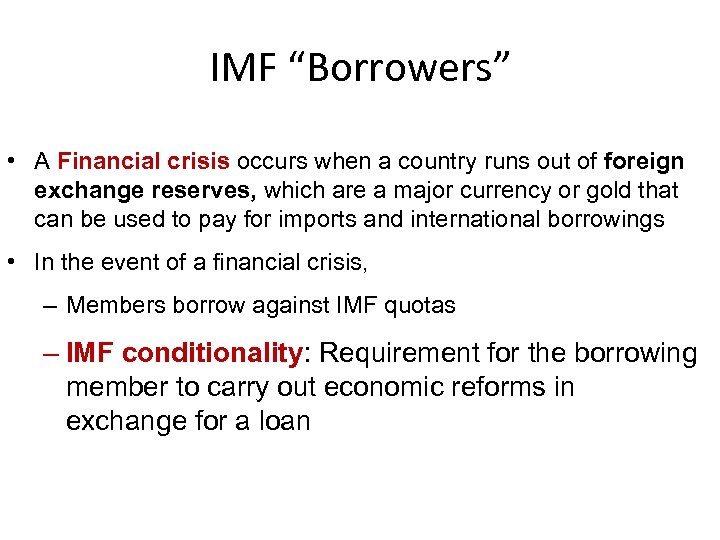 IMF “Borrowers”

• A Financial crisis occurs when a country runs out of foreign exchange reserves, which are a major currency or gold that can be used to pay for imports and international borrowings

• In the event of a financial crisis,

– Members borrow against IMF quotas

– IMF conditionality: Requirement for the borrowing member to carry out economic reforms in exchange for a loan